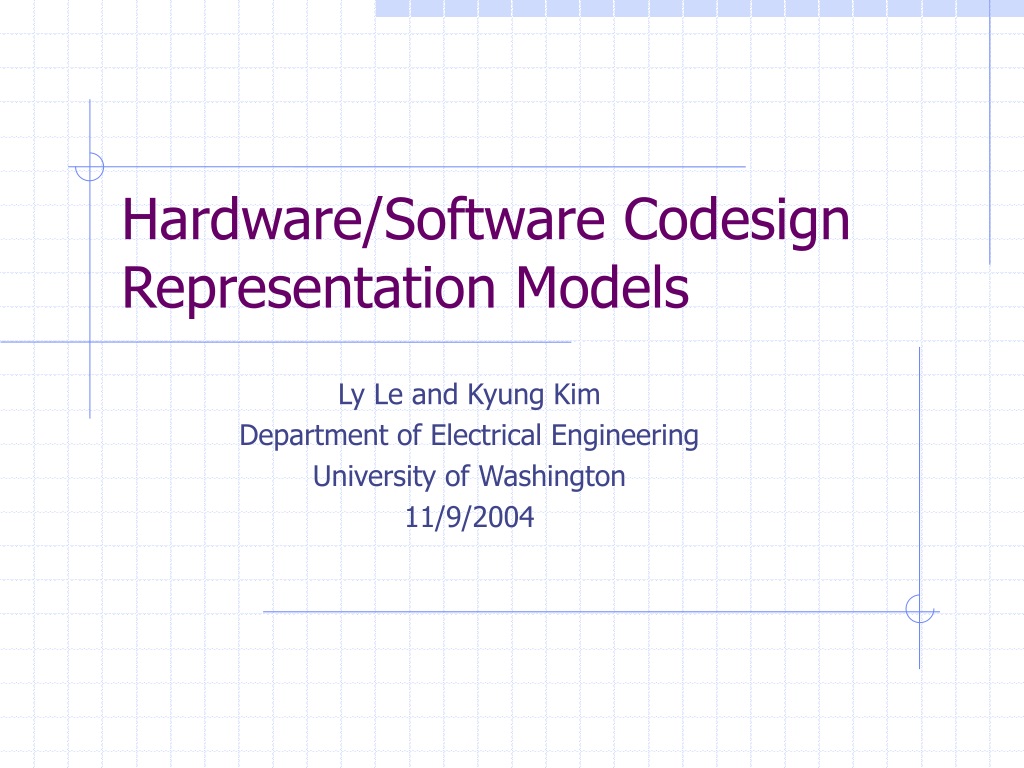 Hardware/Software Codesign Representation Models

Ly Le and Kyung Kim
Department of Electrical Engineering
University of Washington
11/9/2004